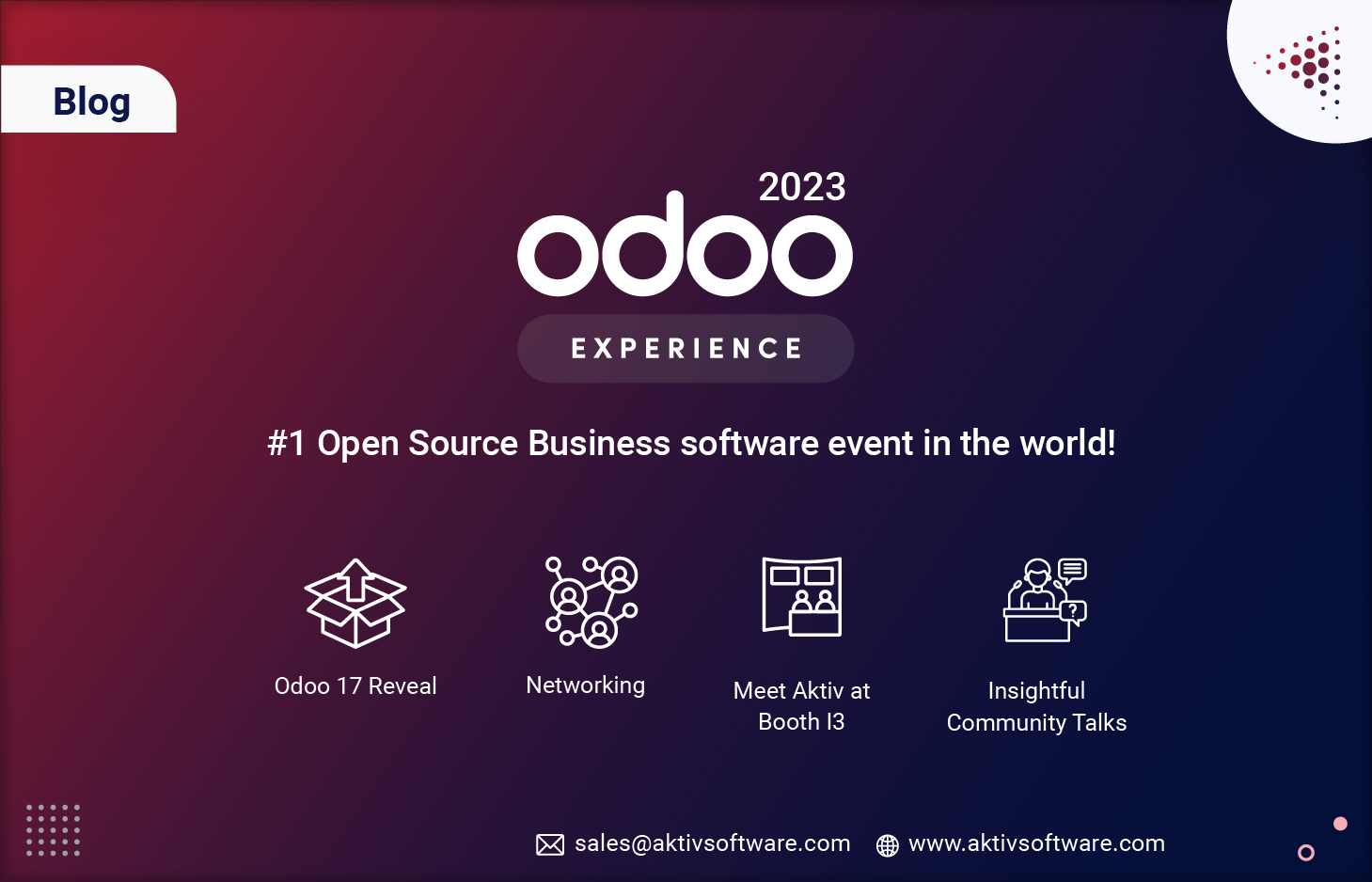 Blog

2023
odoo
EXPERIENCE

#1 Open Source Business software event in the world!

Odoo 17 Reveal

Networking

Meet Aktiv at Booth I3

Insightful Community Talks

sales@aktivsoftware.com www.aktivsoftware.com